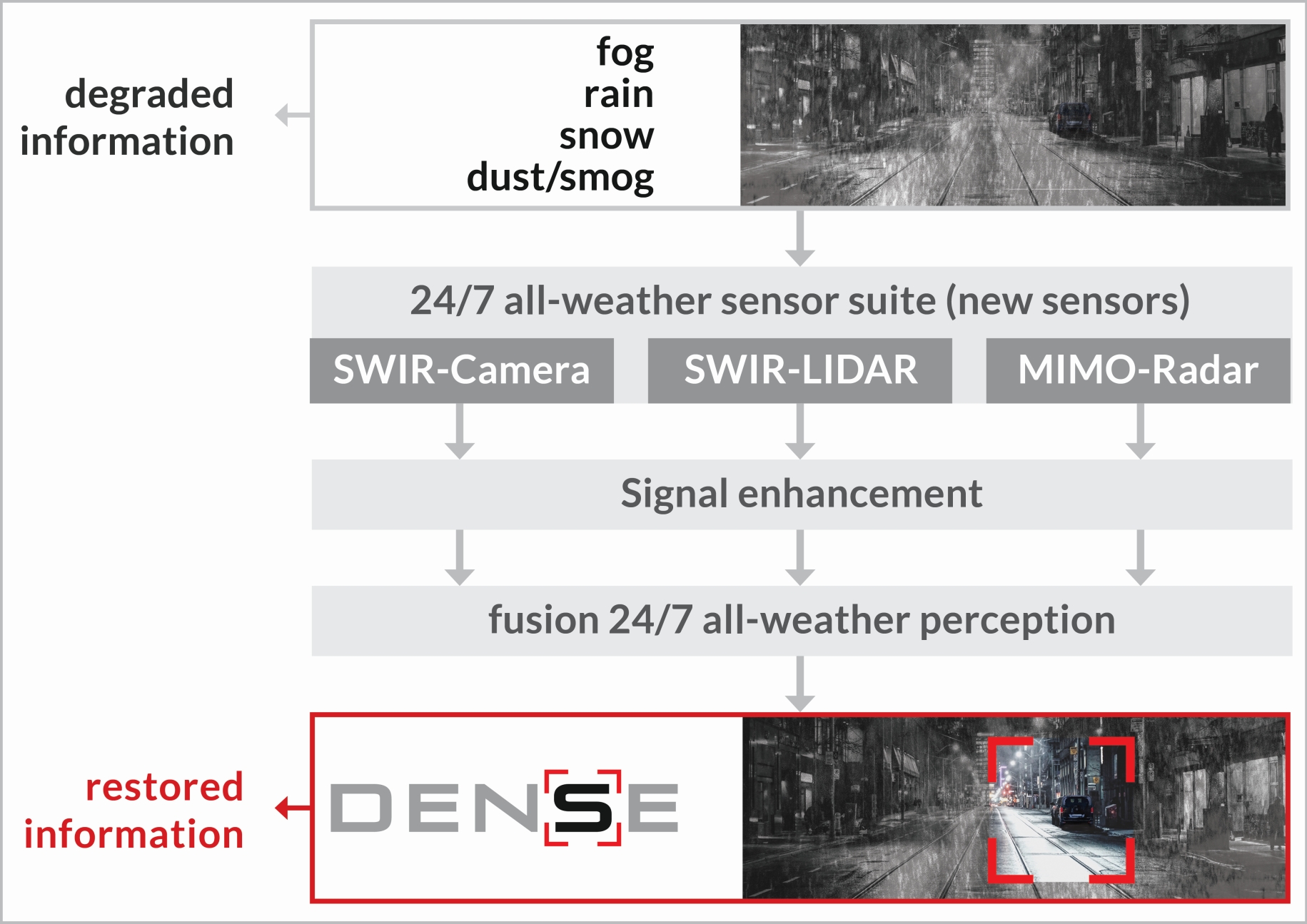 degraded information

fog
rain
snow
dust/smog

24/7 all-weather sensor suite (new sensors)

SWIR-Camera

SWIR-LIDAR

MIMO-Radar

Signal enhancement

fusion 24/7 all-weather perception

restored information

DENSE